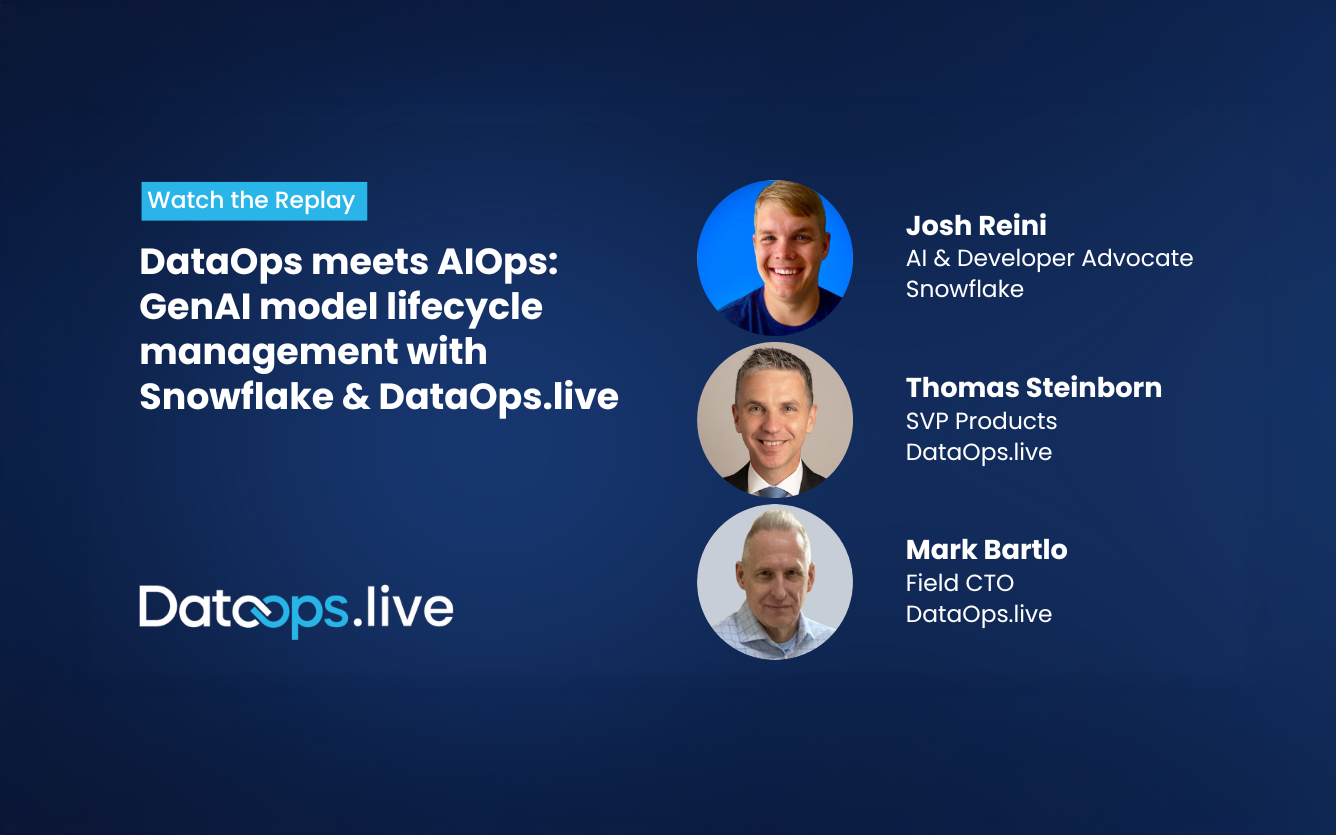 Watch the Replay

DataOps meets AIOps: GenAI model lifecycle management with Snowflake & DataOps.live

DataOps.live

Josh Reini
AI & Developer Advocate
Snowflake

Thomas Steinborn
SVP Products
DataOps.live

Mark Bartlo
Field CTO
DataOps.live